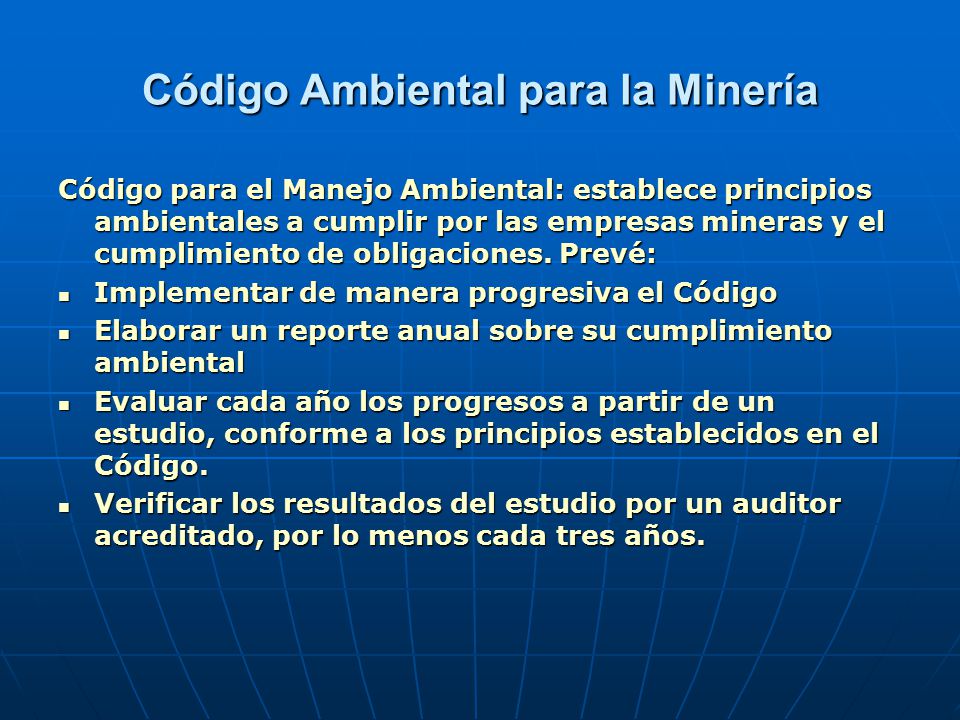 Código Ambiental para la Minería

Código para el Manejo Ambiental: establece principios ambientales a cumplir por las empresas mineras y el cumplimiento de obligaciones. Prevé:

- Implementar de manera progresiva el Código
- Elaborar un reporte anual sobre su cumplimiento ambiental
- Evaluar cada año los progresos a partir de un estudio, conforme a los principios establecidos en el Código.
- Verificar los resultados del estudio por un auditor acreditado, por lo menos cada tres años.